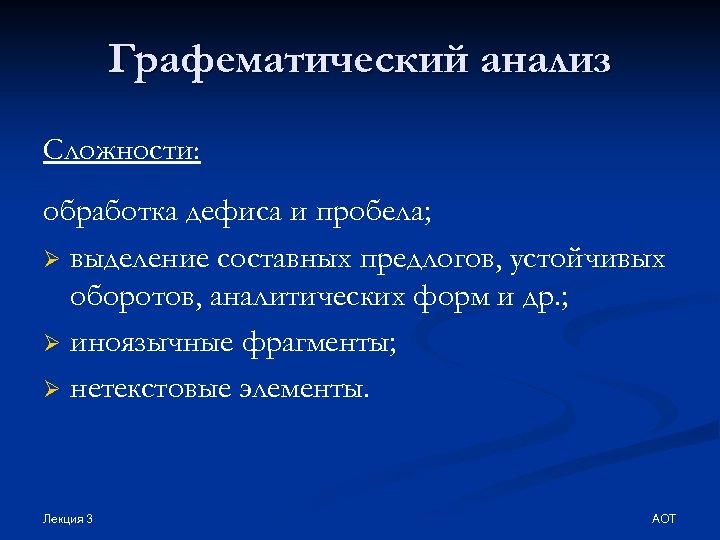 Графематический анализ

Сложности:

обработка дефиса и пробела;

➢ выделение составных предлогов, устойчивых оборотов, аналитических форм и др.;

➢ иноязычные фрагменты;

➢ нетекстовые элементы.

Лекция 3

АОТ